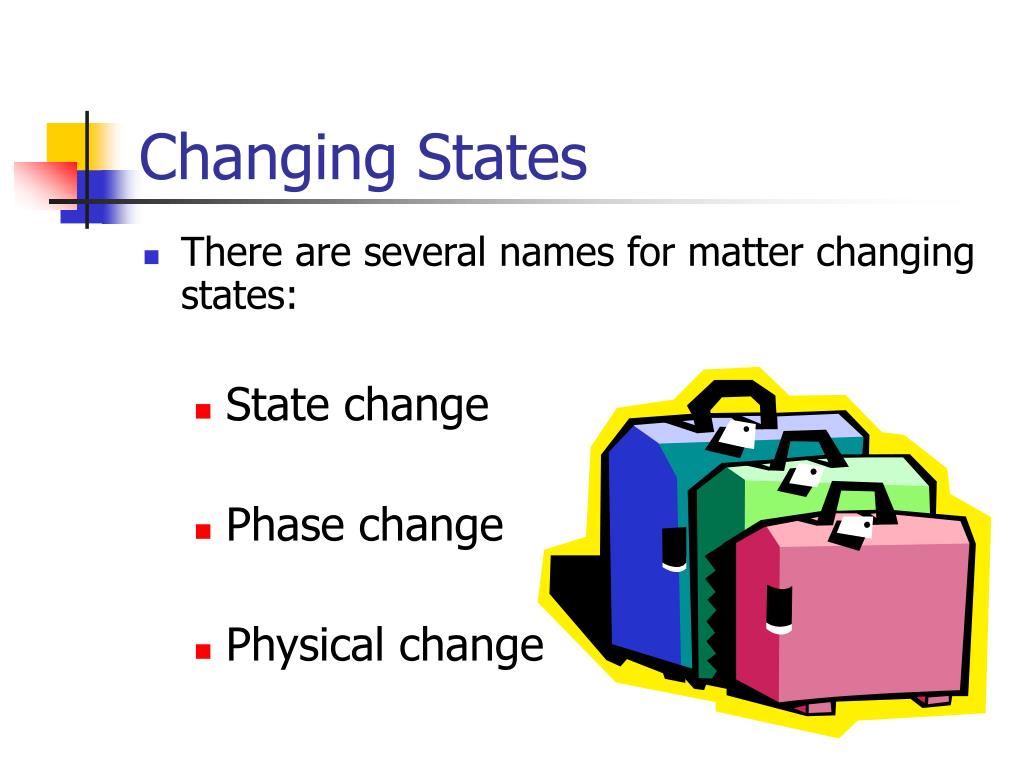 Changing States

There are several names for matter changing states:

State change

Phase change

Physical change